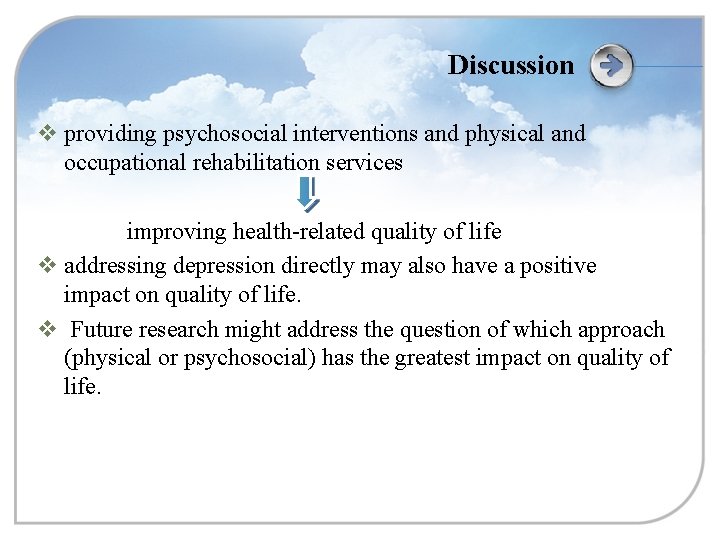 Discussion

❖ providing psychosocial interventions and physical and occupational rehabilitation services

improving health-related quality of life

❖ addressing depression directly may also have a positive impact on quality of life.

❖ Future research might address the question of which approach (physical or psychosocial) has the greatest impact on quality of life.